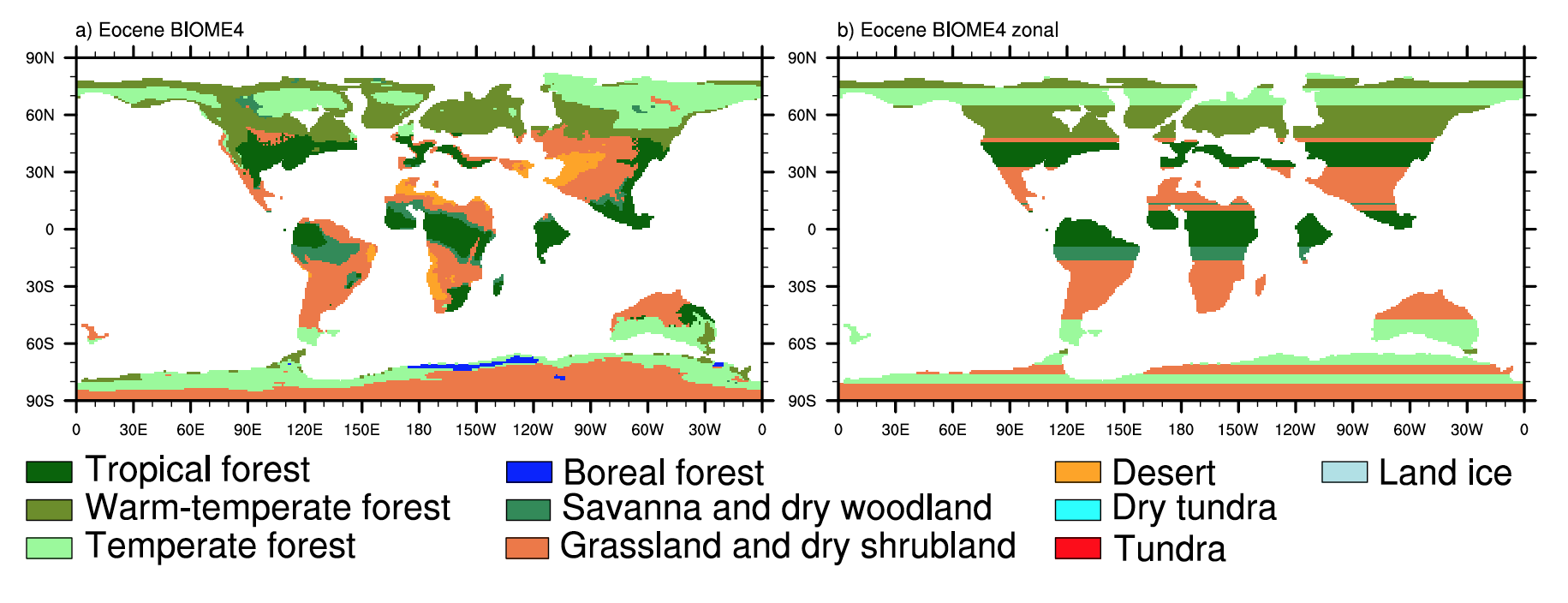 a) Eocene BIOME4

90N
60N
30N
0
30S
60S
90S

0 30E 60E 90E 120E 150E 180 150W 120W 90W 60W 30W 0

b) Eocene BIOME4 zonal

90N
60N
30N
0
30S
60S
90S

0 30E 60E 90E 120E 150E 180 150W 120W 90W 60W 30W 0

Tropical forest
Warm-temperate forest
Temperate forest
Boreal forest
Savanna and dry woodland
Grassland and dry shrubland
Desert
Dry tundra
Tundra
Land ice